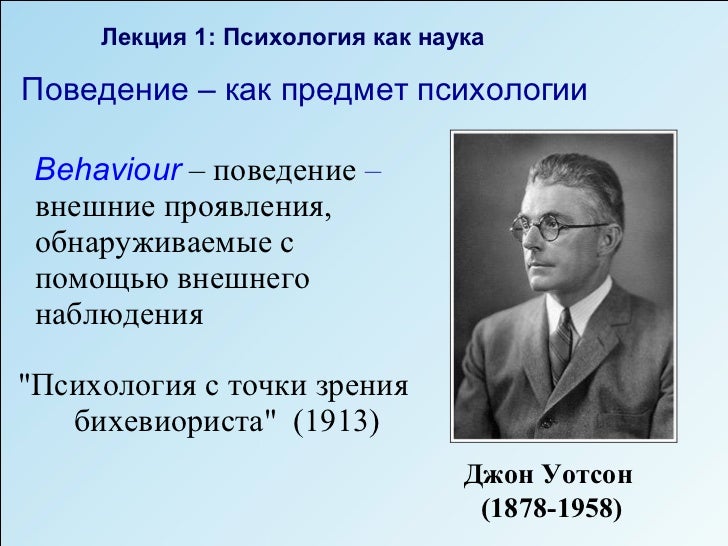 Лекция 1: Психология как наука

Поведение – как предмет психологии

Behaviour – поведение – внешние проявления, обнаруживаемые с помощью внешнего наблюдения

"Психология с точки зрения бихевиориста" (1913)

Джон Уотсон
(1878-1958)